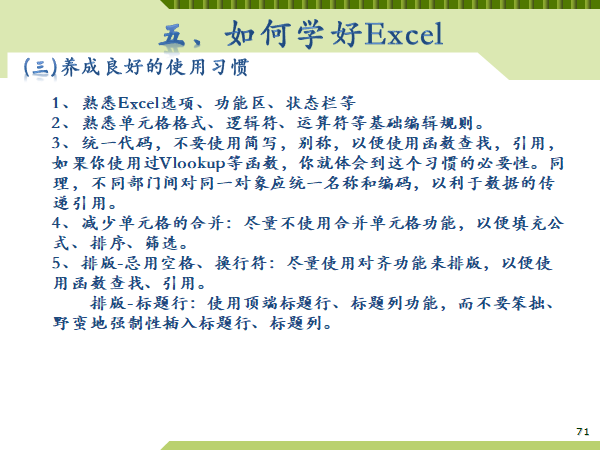 五、如何学好Excel

(三)养成良好的使用习惯

1、熟悉Excel选项、功能区、状态栏等
2、熟悉单元格格式、逻辑符、运算符等基础编辑规则。
3、统一代码，不要使用简写，别称，以便使用函数查找，引用，如果你使用过Vlookup等函数，你就体会到这个习惯的必要性。同理，不同部门间对同一对象应统一名称和编码，以利于数据的传递引用。
4、减少单元格的合并：尽量不使用合并单元格功能，以便填充公式、排序、筛选。
5、排版-忌用空格、换行符：尽量使用对齐功能来排版，以便使用函数查找、引用。
排版-标题行：使用顶端标题行、标题列功能，而不要笨拙、野蛮地强制性插入标题行、标题列。

71